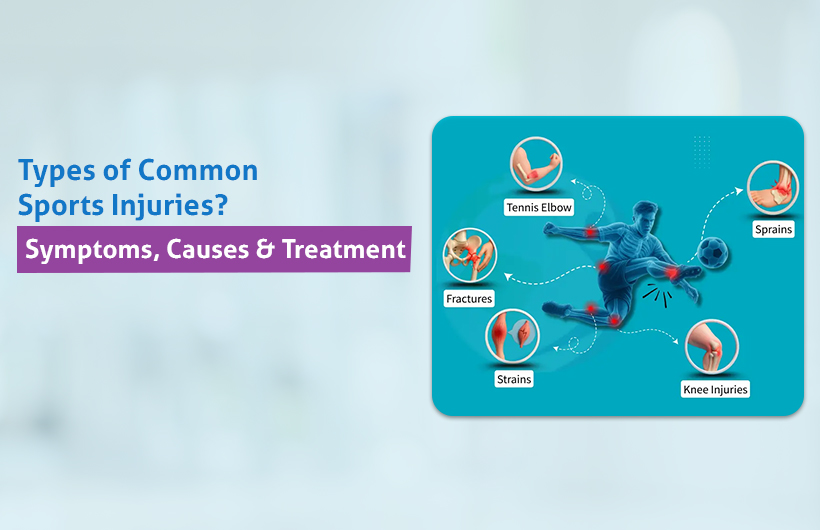 Types of Common Sports Injuries?

Symptoms, Causes & Treatment

Tennis Elbow

Sprains

Fractures

Strains

Knee Injuries